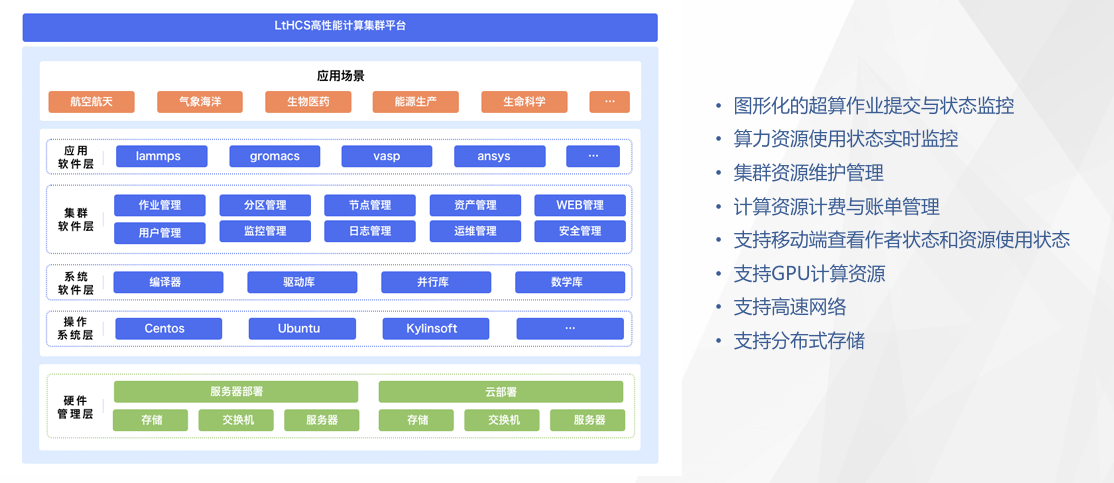 LtHCS高性能计算集群平台

应用场景

航空航天 气象海洋 生物医药 能源生产 生命科学 ···

应用软件层
lammps gromacs vasp ansys ···

集群软件层
作业管理 分区管理 节点管理 资产管理 WEB管理
用户管理 监控管理 日志管理 运维管理 安全管理

系统软件层
编译器 驱动库 并行库 数学库

操作系统层
Centos Ubuntu Kylinsoft ···

硬件管理层
服务器部署 云部署
存储 交换机 服务器 存储 交换机 服务器

• 图形化的超算作业提交与状态监控
• 算力资源使用状态实时监控
• 集群资源维护管理
• 计算资源计费与账单管理
• 支持移动端查看作者状态和资源使用状态
• 支持GPU计算资源
• 支持高速网络
• 支持分布式存储